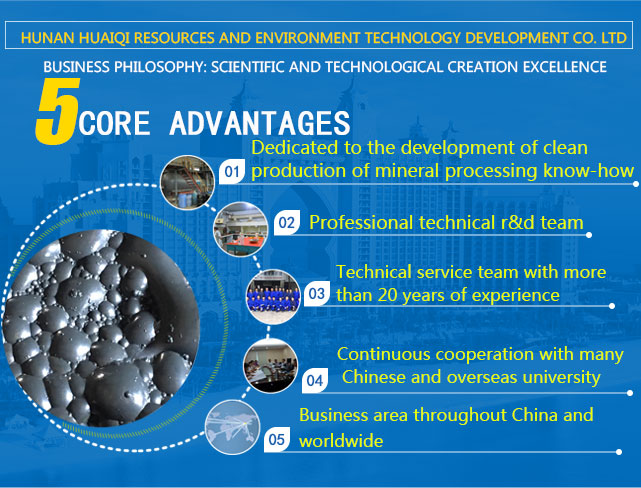 HUNAN HUAIQI RESOURCES AND ENVIRONMENT TECHNOLOGY DEVELOPMENT CO. LTD

BUSINESS PHILOSOPHY: SCIENTIFIC AND TECHNOLOGICAL CREATION EXCELLENCE

5 CORE ADVANTAGES

01 Dedicated to the development of clean production of mineral processing know-how

02 Professional technical r&d team

03 Technical service team with more than 20 years of experience

04 Continuous cooperation with many Chinese and overseas university

05 Business area throughout China and worldwide